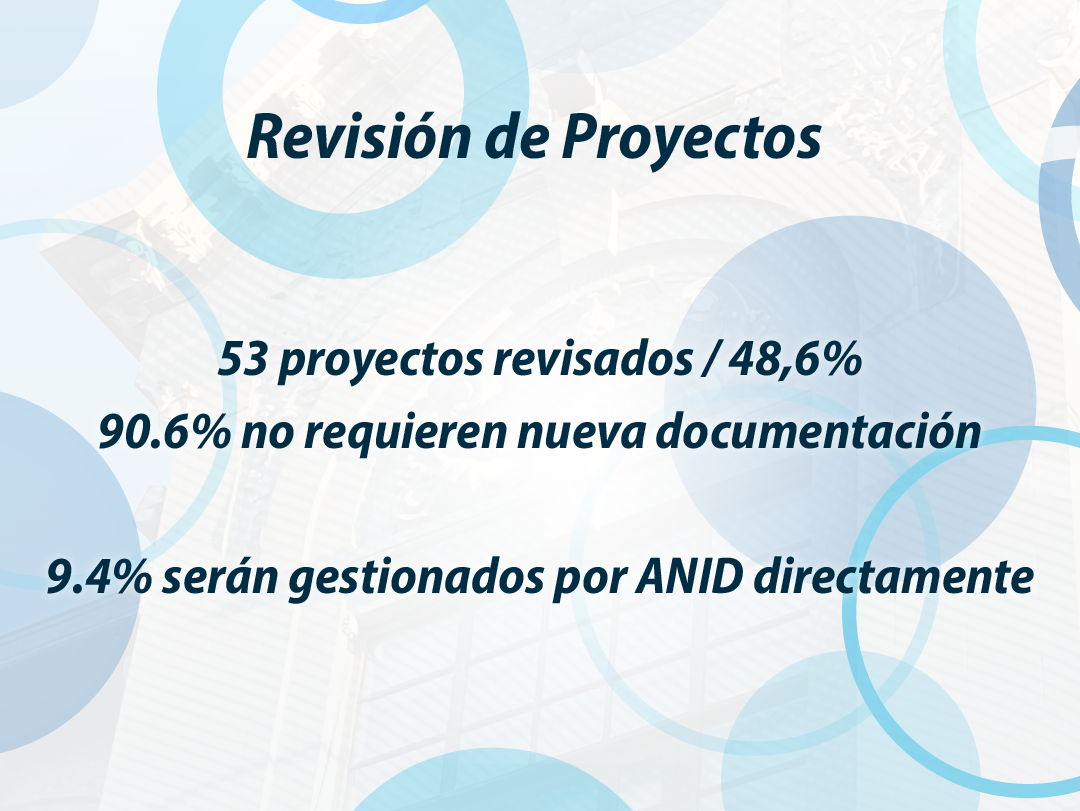 Revisión de Proyectos

53 proyectos revisados / 48,6%
90.6% no requieren nueva documentación

9.4% serán gestionados por ANID directamente